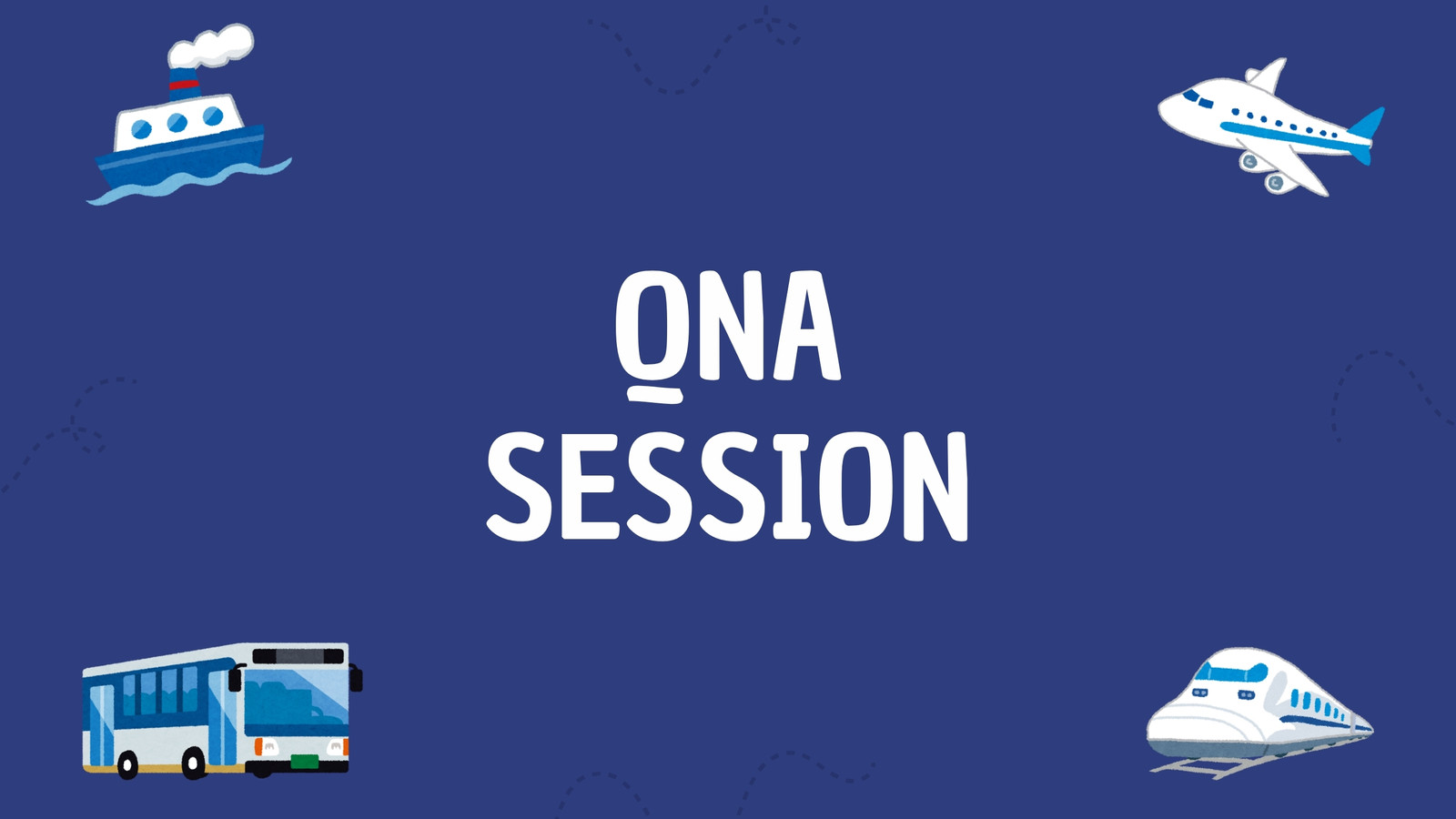 QNA
SESSION